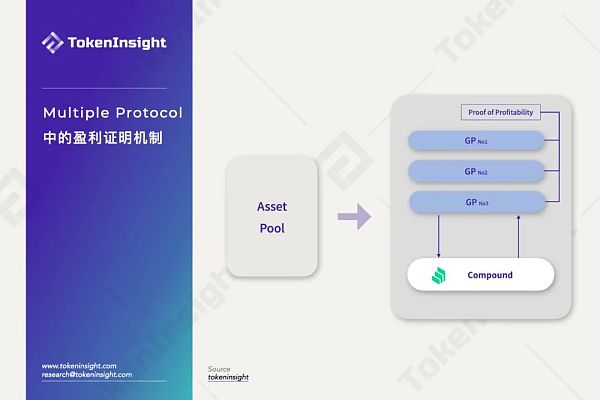 TokenInsight

Multiple Protocol
中的盈利证明机制

www.tokeninsight.com
research@tokeninsight.com

Asset Pool

Proof of Profitability

GP No1

GP No2

GP No3

Compound

Source
tokeninsight